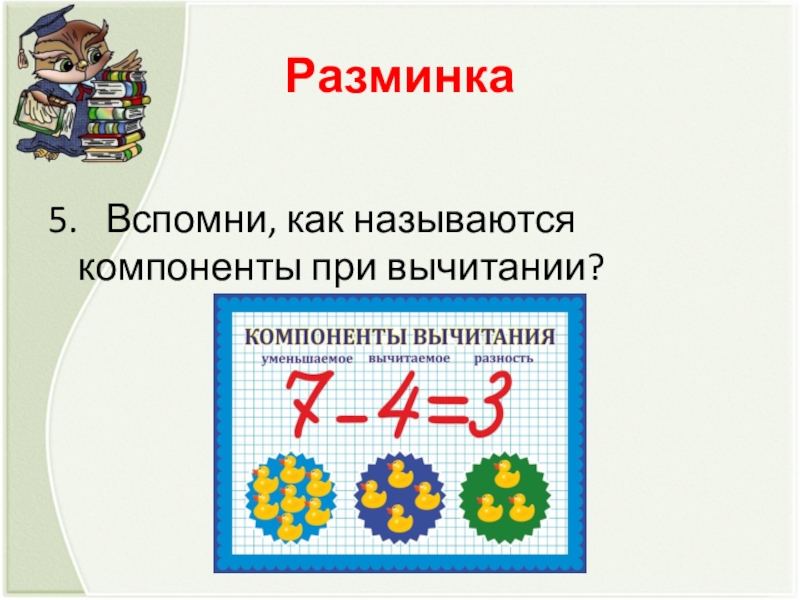 Разминка

5. Вспомни, как называются компоненты при вычитании?

КОМПОНЕНТЫ ВЫЧИТАНИЯ

уменьшаемое вычитаемое разность

$7-4=3$